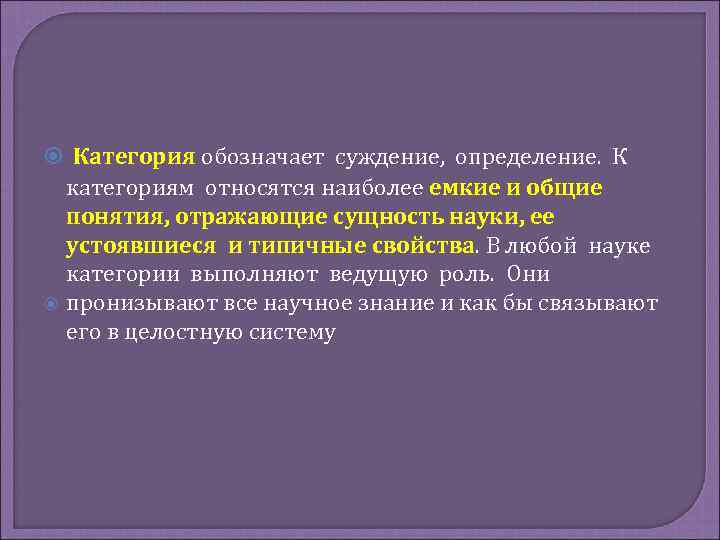 Категория обозначает суждение, определение. К категориям относятся наиболее емкие и общие понятия, отражающие сущность науки, ее устоявшиеся и типичные свойства. В любой науке категории выполняют ведущую роль. Они

пронизывают все научное знание и как бы связывают его в целостную систему